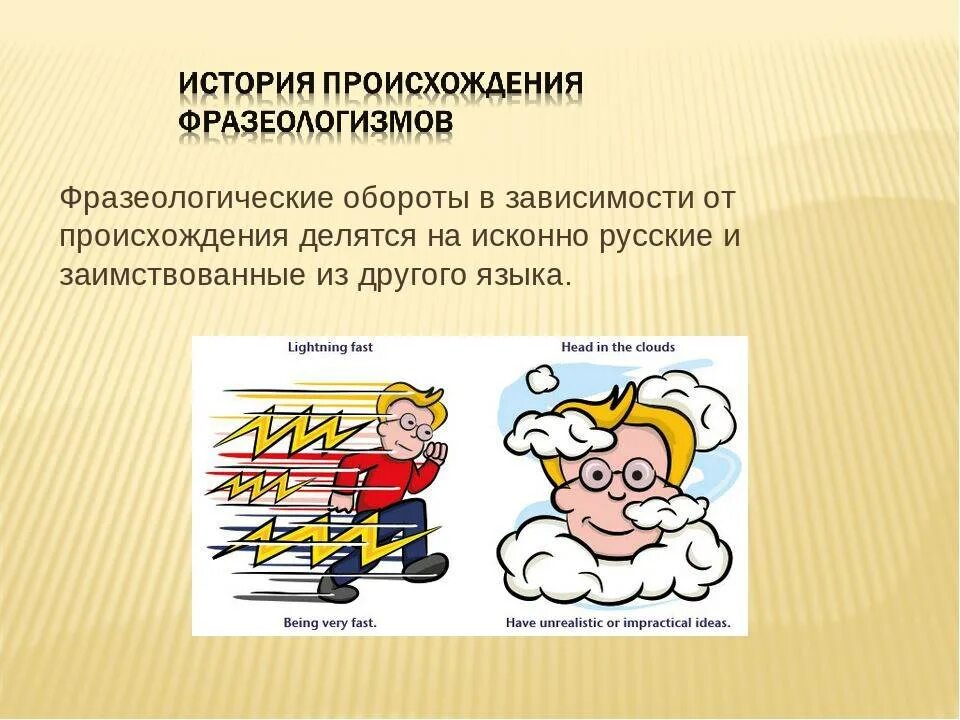 ИСТОРИЯ ПРОИСХОЖДЕНИЯ ФРАЗЕОЛОГИЗМОВ

Фразеологические обороты в зависимости от происхождения делятся на исконно русские и заимствованные из другого языка.

Lightning fast

Being very fast.

Head in the clouds

Have unrealistic or impractical ideas.